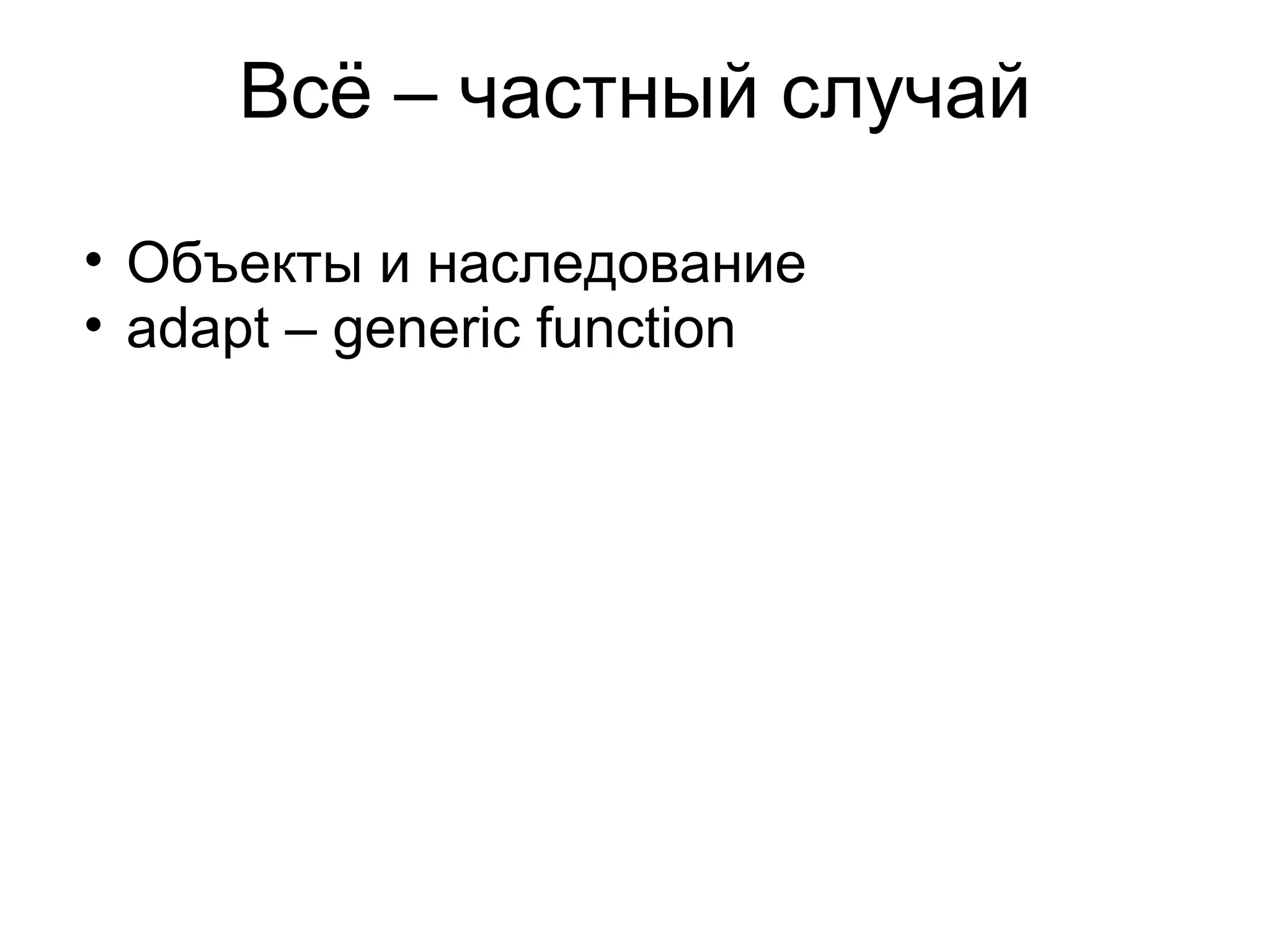 Всё – частный случай

• Объекты и наследование
• adapt – generic function